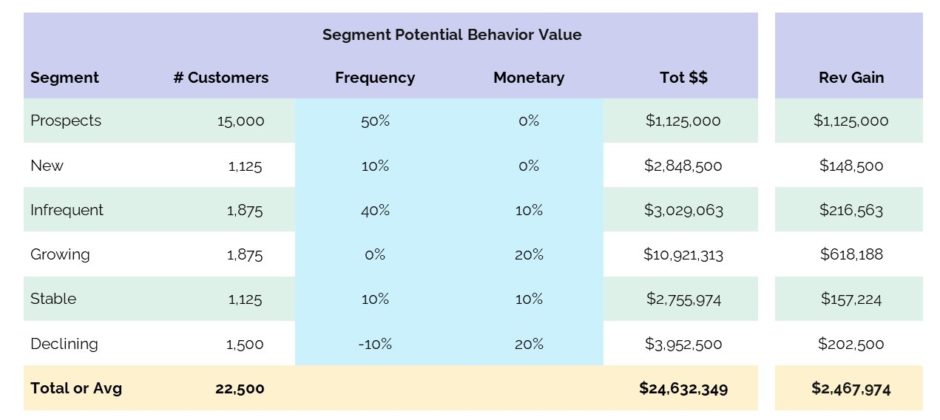 Segment Potential Behavior Value

| Segment | # Customers | Frequency | Monetary | Tot $$ | Rev Gain |
|---|---|---|---|---|---|
| Prospects | 15,000 | 50% | 0% | $1,125,000 | $1,125,000 |
| New | 1,125 | 10% | 0% | $2,848,500 | $148,500 |
| Infrequent | 1,875 | 40% | 10% | $3,029,063 | $216,563 |
| Growing | 1,875 | 0% | 20% | $10,921,313 | $618,188 |
| Stable | 1,125 | 10% | 10% | $2,755,974 | $157,224 |
| Declining | 1,500 | -10% | 20% | $3,952,500 | $202,500 |
| Total or Avg | 22,500 | | | $24,632,349 | $2,467,974 |